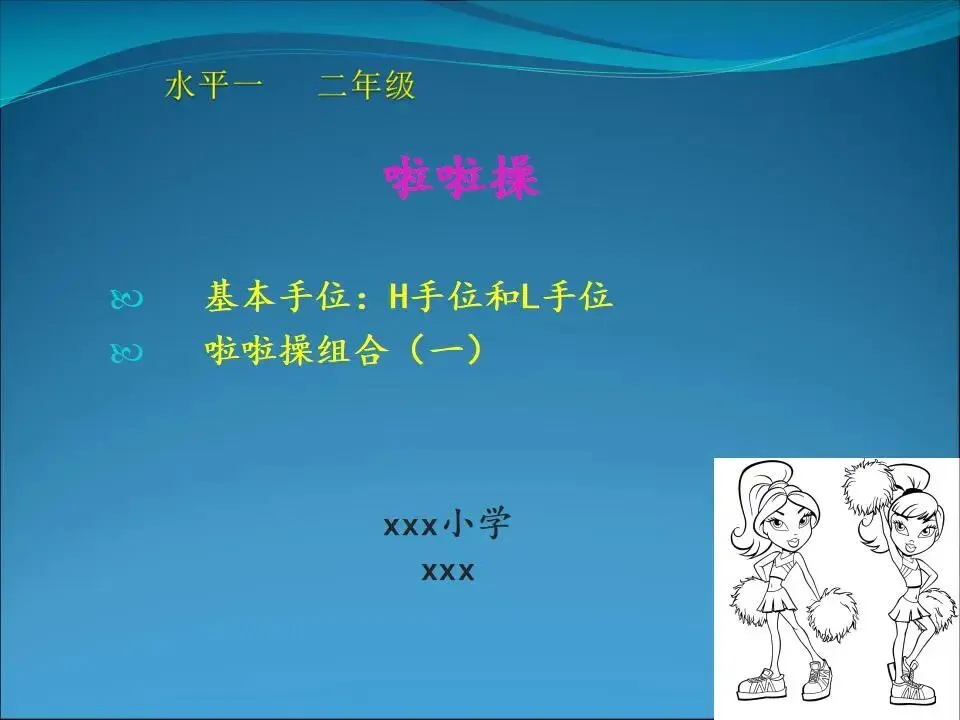 水平一　二年级

啦啦操

基本手位：H手位和L手位

啦啦操组合（一）

xxx小学
xxx